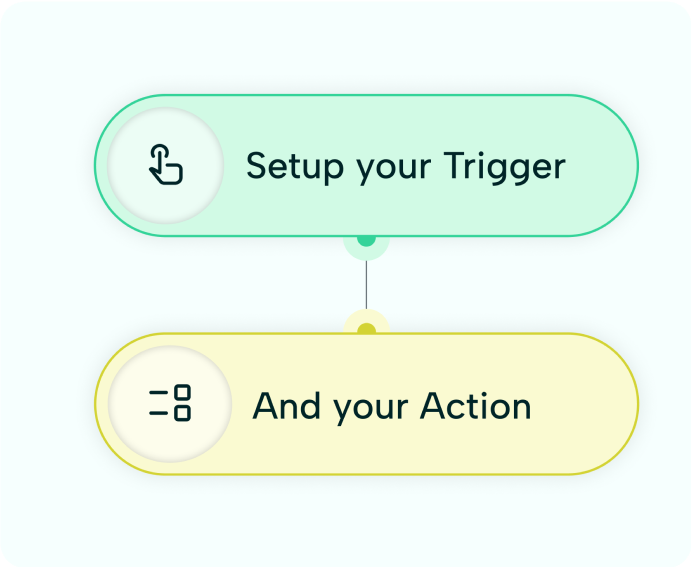 Setup your Trigger

And your Action